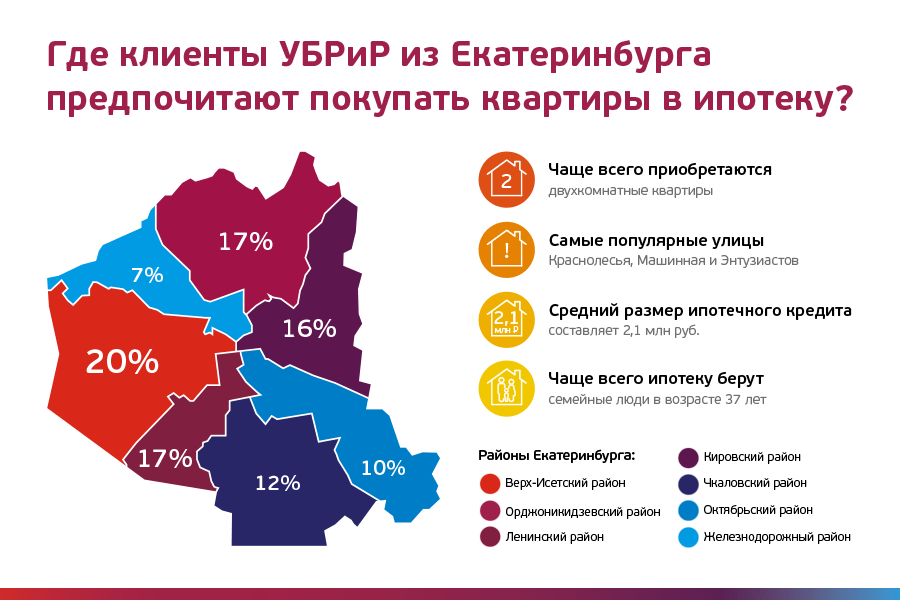 Где клиенты УБРиР из Екатеринбурга предпочитают покупать квартиры в ипотеку?

17%
7%
16%
20%
17%
12%
10%

2
Чаще всего приобретаются
двухкомнатные квартиры

!
Самые популярные улицы
Краснолесья, Машинная и Энтузиастов

2,1 млн ₽
Средний размер ипотечного кредита
составляет 2,1 млн руб.

Чаще всего ипотеку берут
семейные люди в возрасте 37 лет

Районы Екатеринбурга:
Верх-Исетский район
Орджоникидзевский район
Ленинский район
Кировский район
Чкаловский район
Октябрьский район
Железнодорожный район